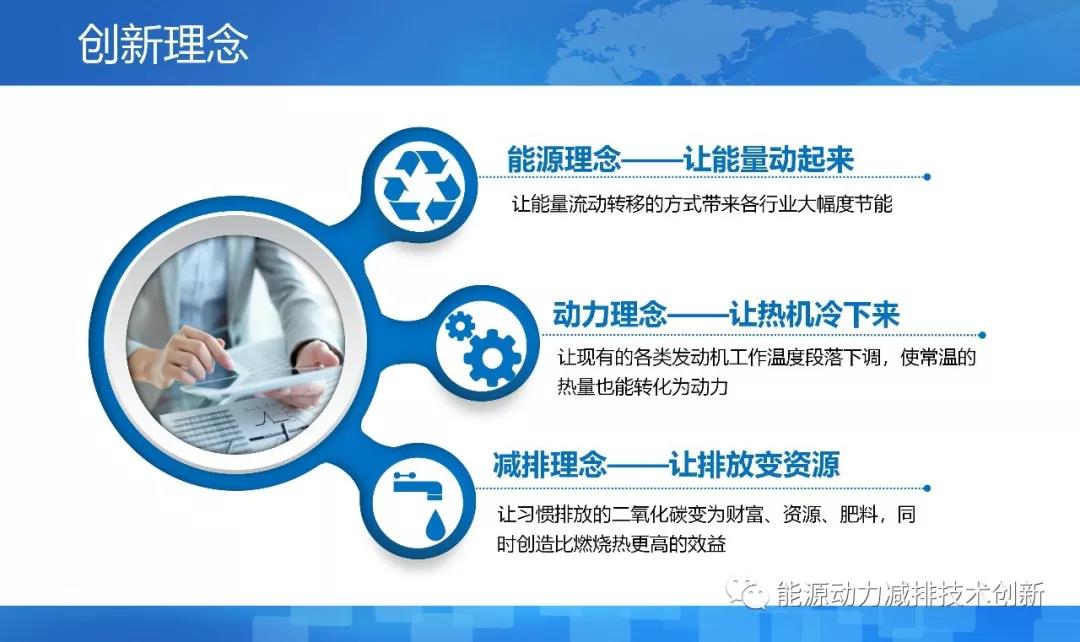 创新理念

能源理念——让能量动起来

让能量流动转移的方式带来各行业大幅度节能

动力理念——让热机冷下来

让现有的各类发动机工作温度段落下调，使常温的热量也能转化为动力

减排理念——让排放变资源

让习惯排放的二氧化碳变为财富、资源、肥料，同时创造比燃烧热更高的效益

能源动力减排技术创新